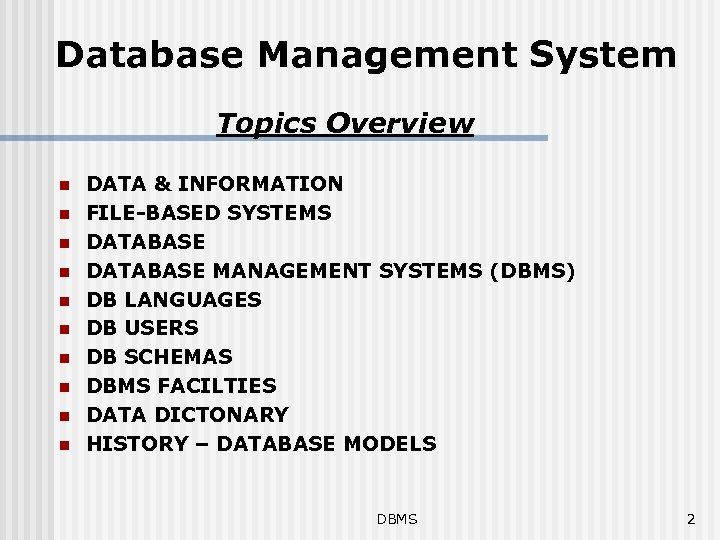 Database Management System

Topics Overview

- DATA & INFORMATION
- FILE-BASED SYSTEMS
- DATABASE
- DATABASE MANAGEMENT SYSTEMS (DBMS)
- DB LANGUAGES
- DB USERS
- DB SCHEMAS
- DBMS FACILTIES
- DATA DICTONARY
- HISTORY – DATABASE MODELS

DBMS

2